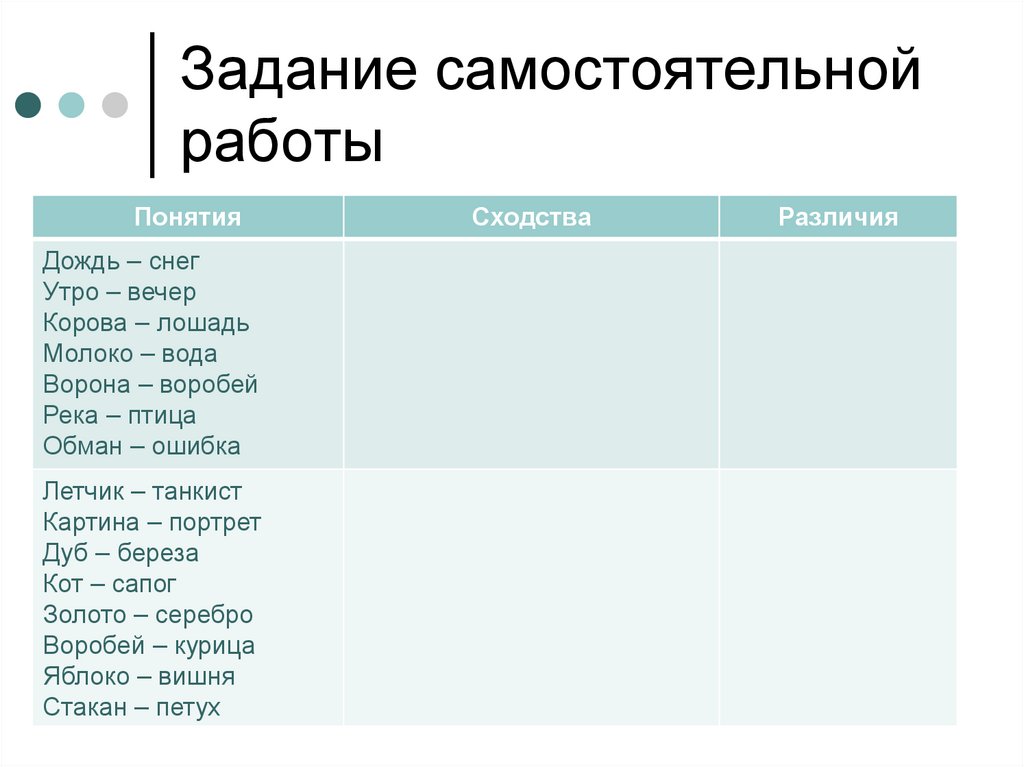 Задание самостоятельной работы

| Понятия | Сходства | Различия |
|---|---|---|
| Дождь – снег<br>Утро – вечер<br>Корова – лошадь<br>Молоко – вода<br>Ворона – воробей<br>Река – птица<br>Обман – ошибка | | |
| Летчик – танкист<br>Картина – портрет<br>Дуб – береза<br>Кот – сапог<br>Золото – серебро<br>Воробей – курица<br>Яблоко – вишня<br>Стакан – петух | | |